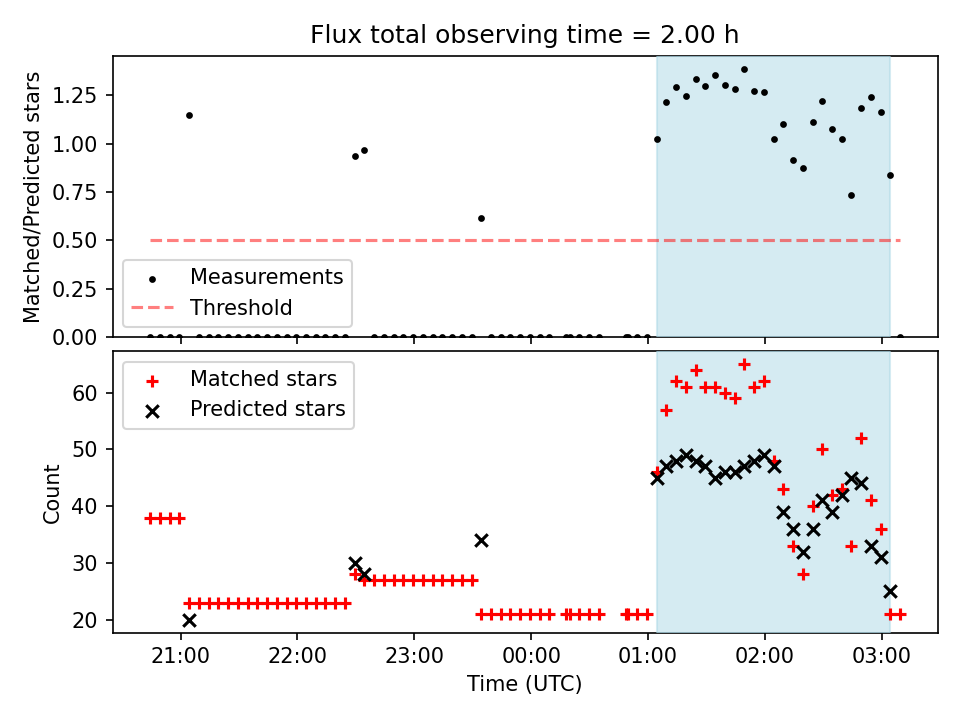 Flux total observing time = 2.00 h

Matched/Predicted stars

1.25
1.00
0.75
0.50
0.25
0.00

Measurements
Threshold

Matched stars
Predicted stars

Count

60
50
40
30
20

21:00
22:00
23:00
00:00
01:00
02:00
03:00

Time (UTC)